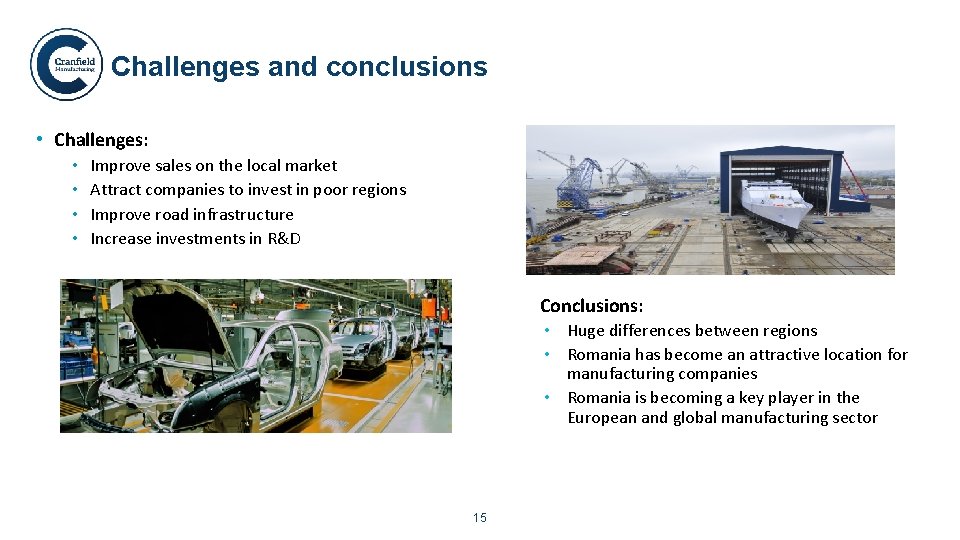 Cranfield Manufacturing

Challenges and conclusions

• Challenges:
• Improve sales on the local market
• Attract companies to invest in poor regions
• Improve road infrastructure
• Increase investments in R&D

Conclusions:
• Huge differences between regions
• Romania has become an attractive location for manufacturing companies
• Romania is becoming a key player in the European and global manufacturing sector

15